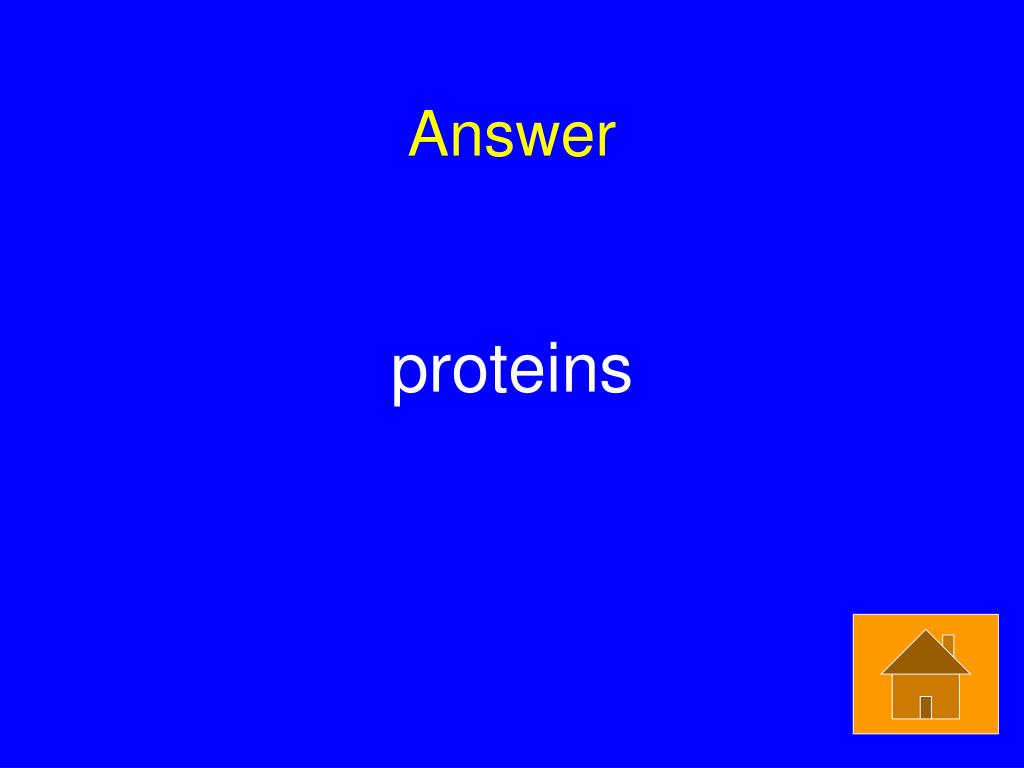 Answer

proteins